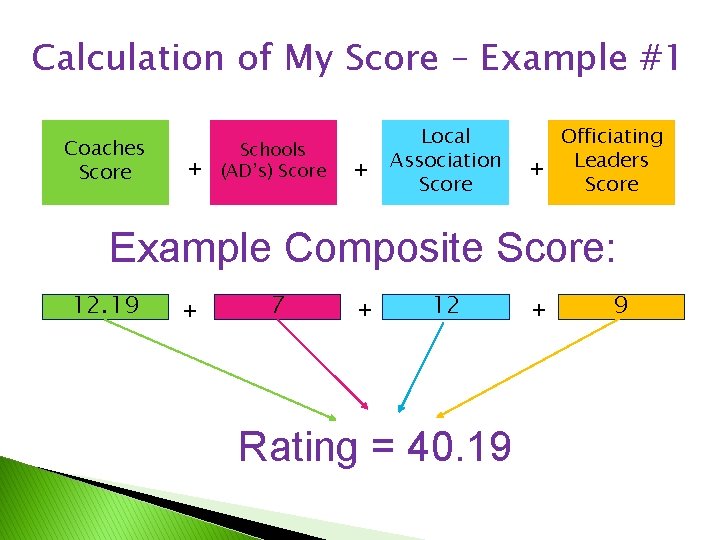 Calculation of My Score – Example #1

Coaches Score + Schools (AD's) Score + Local Association Score + Officiating Leaders Score

Example Composite Score:

12.19 + 7 + 12 + 9

Rating = 40.19